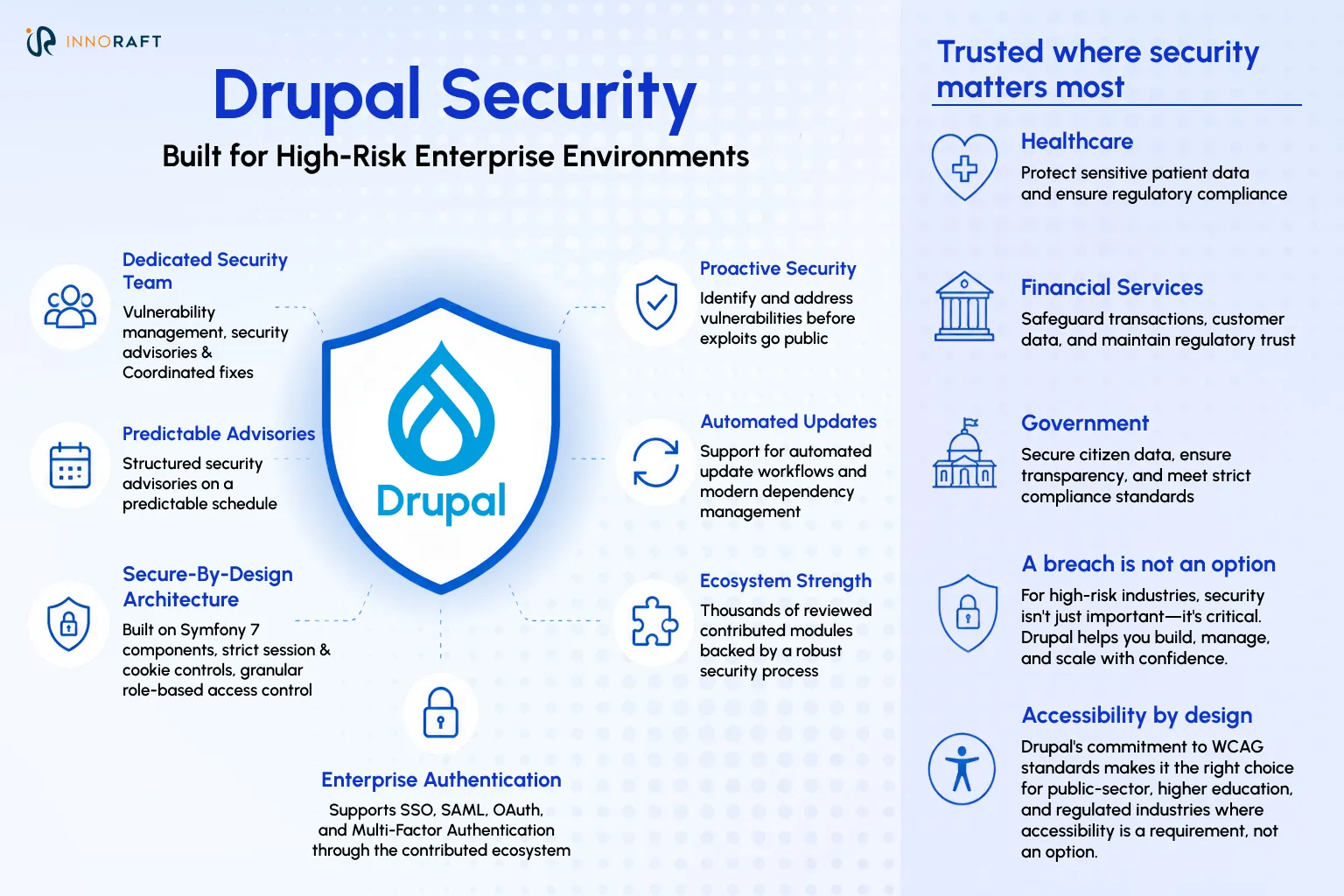 INNORAFT

Drupal Security

Built for High-Risk Enterprise Environments

Dedicated Security Team

Vulnerability management, security advisories & Coordinated fixes

Predictable Advisories

Structured security advisories on a predictable schedule

Secure-By-Design Architecture

Built on Symfony 7 components, strict session & cookie controls, granular role-based access control

Drupal

Proactive Security

Identify and address vulnerabilities before exploits go public

Automated Updates

Support for automated update workflows and modern dependency management

Ecosystem Strength

Thousands of reviewed contributed modules backed by a robust security process

Enterprise Authentication

Supports SSO, SAML, OAuth, and Multi-Factor Authentication through the contributed ecosystem

Trusted where security matters most

Healthcare

Protect sensitive patient data and ensure regulatory compliance

Financial Services

Safeguard transactions, customer data, and maintain regulatory trust

Government

Secure citizen data, ensure transparency, and meet strict compliance standards

A breach is not an option

For high-risk industries, security isn't just important—it's critical. Drupal helps you build, manage, and scale with confidence.

Accessibility by design

Drupal's commitment to WCAG standards makes it the right choice for public-sector, higher education, and regulated industries where accessibility is a requirement, not an option.